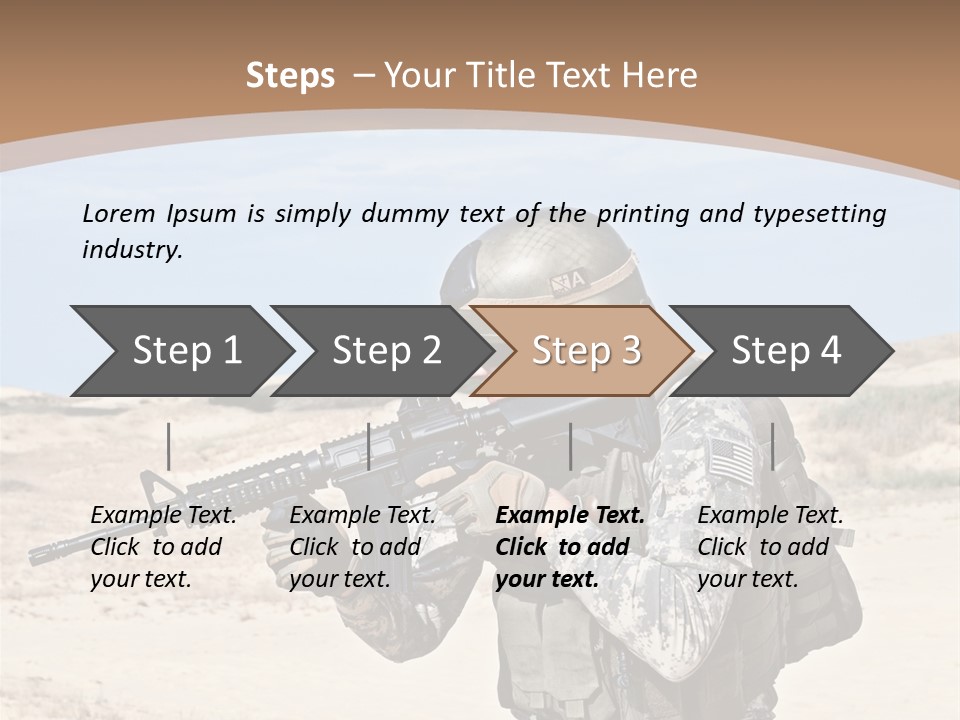 Steps – Your Title Text Here

Lorem Ipsum is simply dummy text of the printing and typesetting industry.

Step 1

Step 2

Step 3

Step 4

Example Text. Click to add your text.

Example Text. Click to add your text.

Example Text. Click to add your text.

Example Text. Click to add your text.